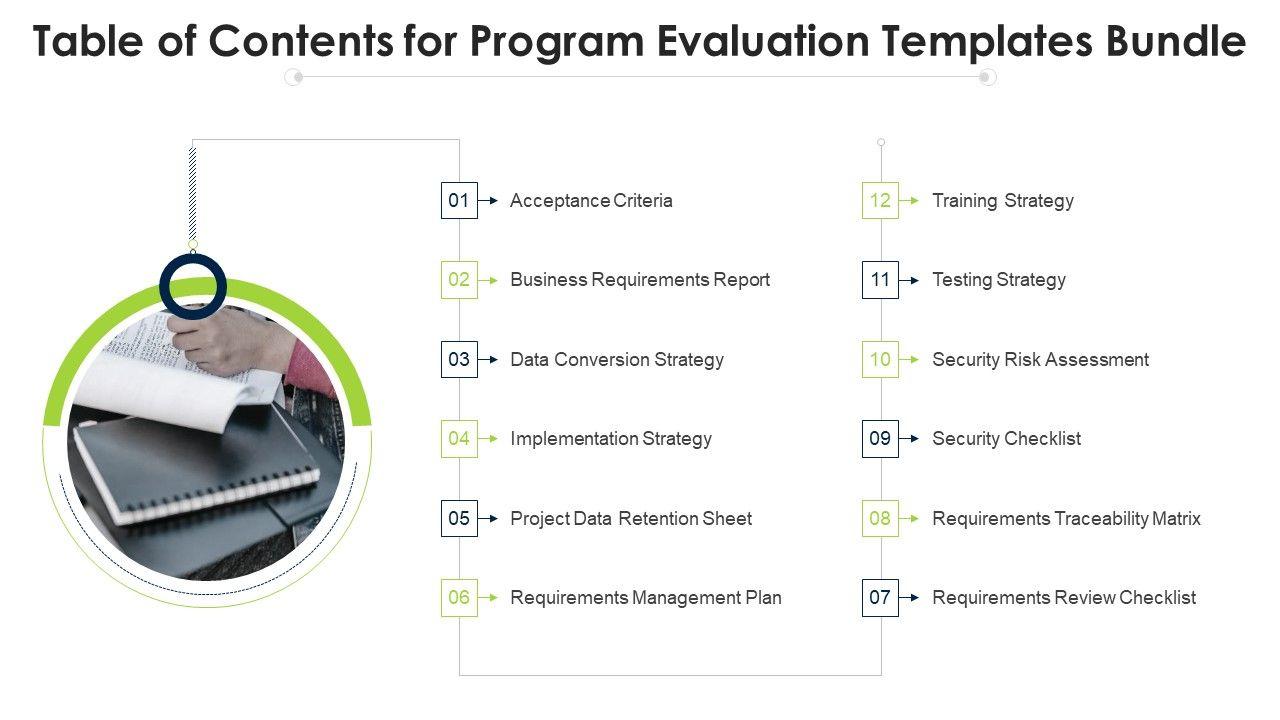 Table of Contents for Program Evaluation Templates Bundle

01 Acceptance Criteria

02 Business Requirements Report

03 Data Conversion Strategy

04 Implementation Strategy

05 Project Data Retention Sheet

06 Requirements Management Plan

12 Training Strategy

11 Testing Strategy

10 Security Risk Assessment

09 Security Checklist

08 Requirements Traceability Matrix

07 Requirements Review Checklist